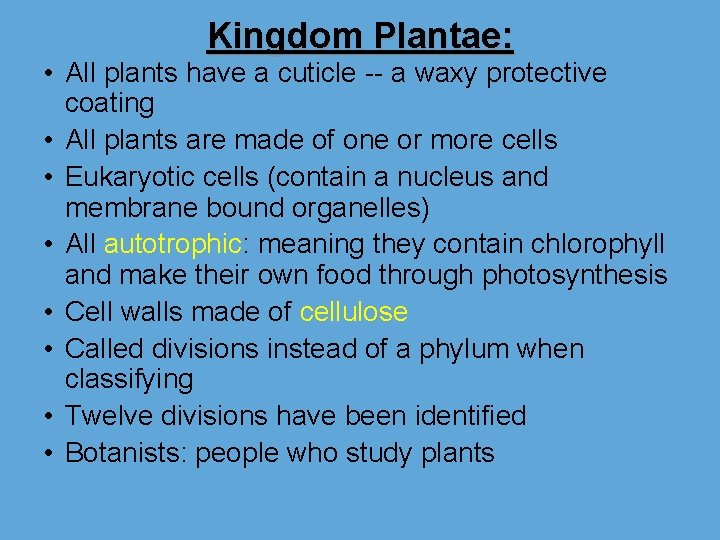 Kingdom Plantae:

• All plants have a cuticle -- a waxy protective coating
• All plants are made of one or more cells
• Eukaryotic cells (contain a nucleus and membrane bound organelles)
• All autotrophic: meaning they contain chlorophyll and make their own food through photosynthesis
• Cell walls made of cellulose
• Called divisions instead of a phylum when classifying
• Twelve divisions have been identified
• Botanists: people who study plants